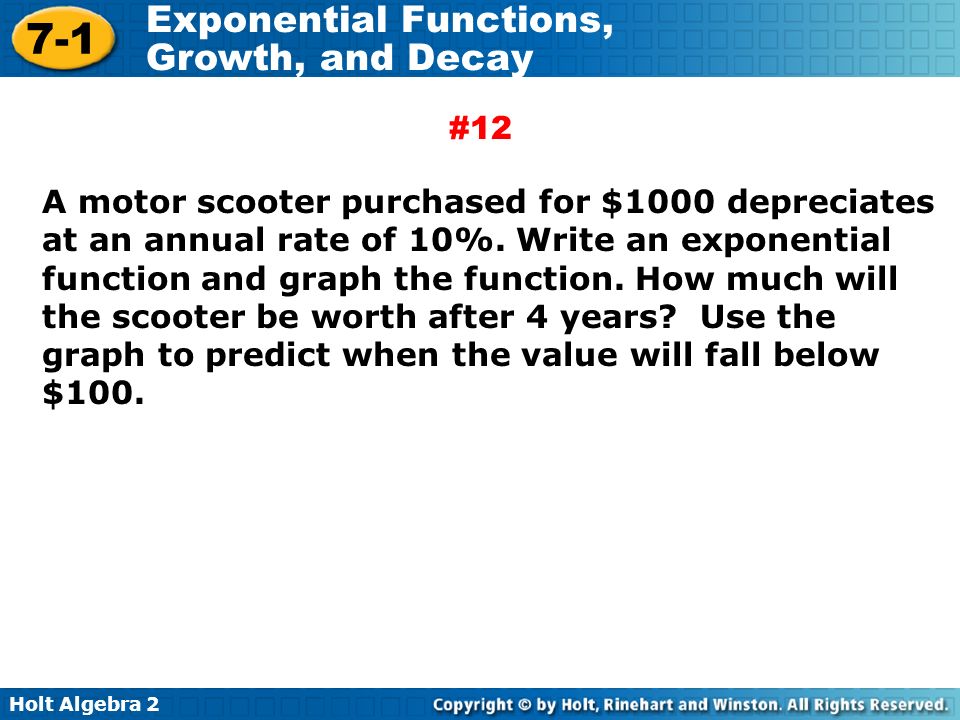 7-1 Exponential Functions, Growth, and Decay

#12

A motor scooter purchased for \$1000 depreciates at an annual rate of 10%. Write an exponential function and graph the function. How much will the scooter be worth after 4 years? Use the graph to predict when the value will fall below \$100.

Holt Algebra 2

Copyright © by Holt, Rinehart and Winston. All Rights Reserved.